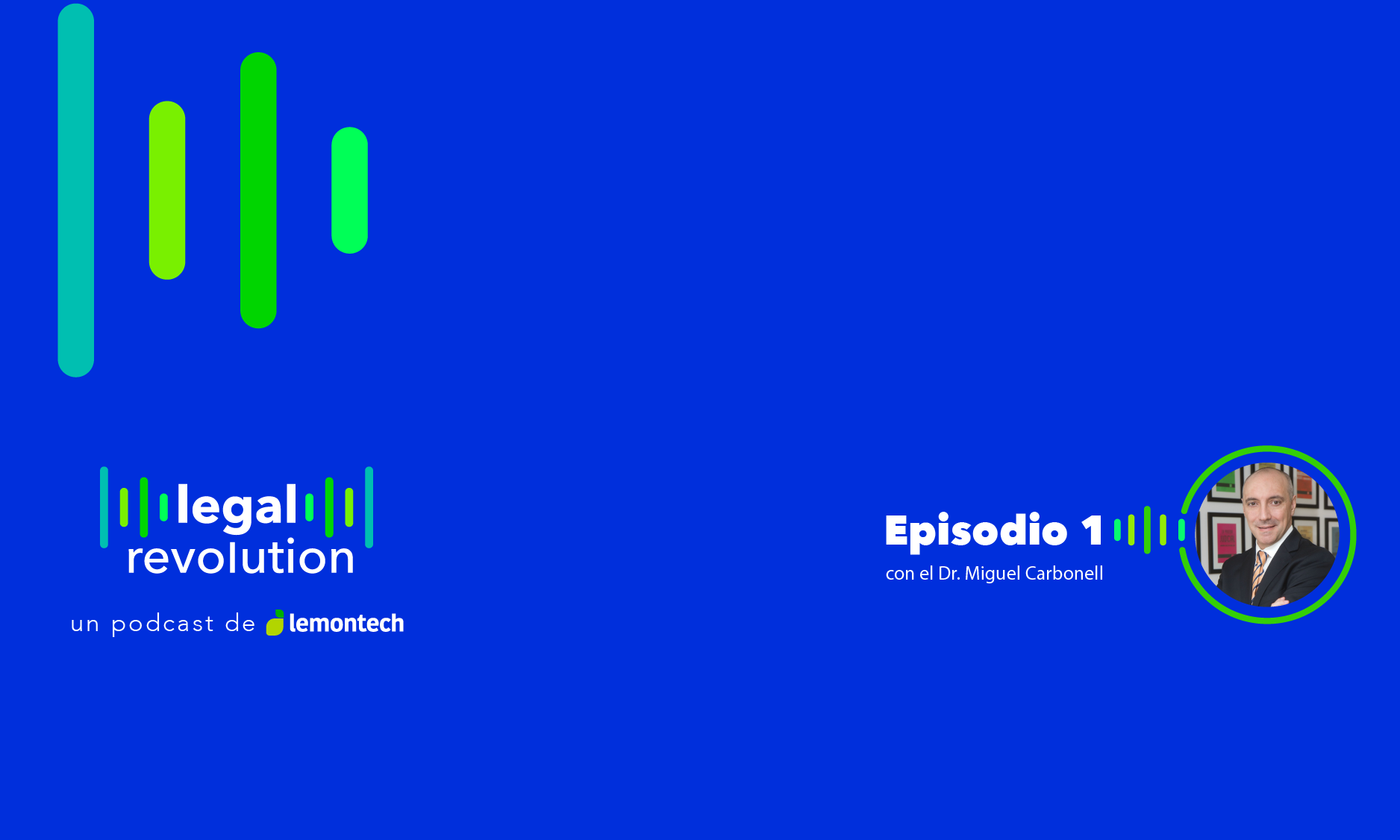 legal
revolution

un podcast de lemontech

Episodio 1
con el Dr. Miguel Carbonell